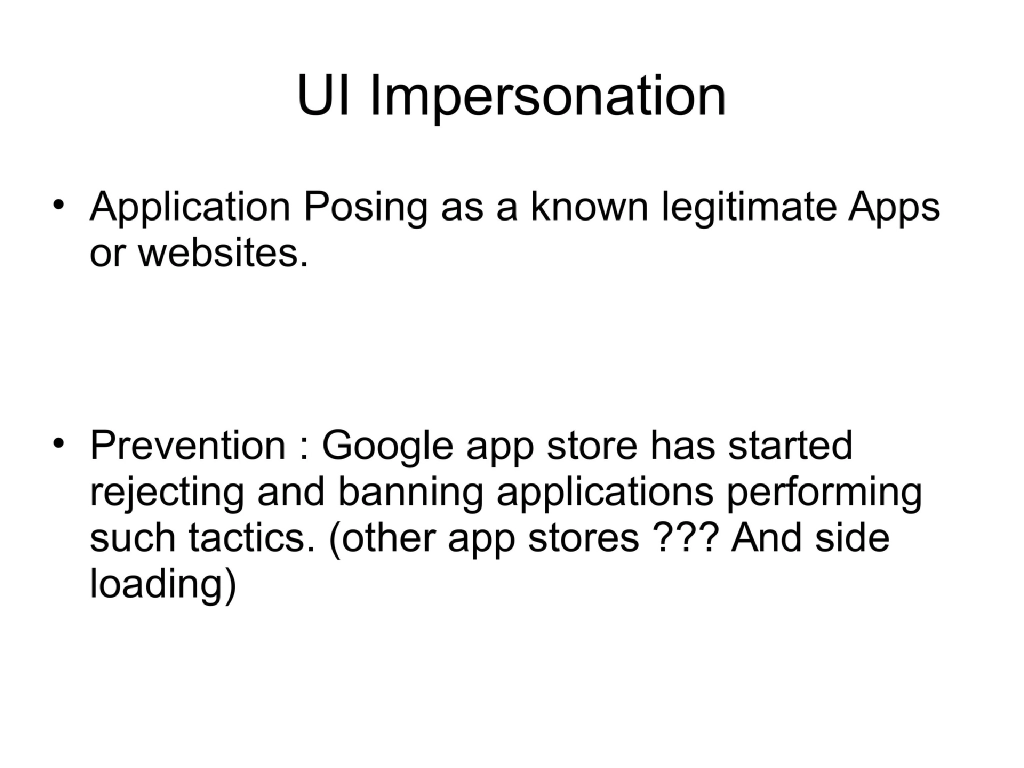 UI Impersonation

• Application Posing as a known legitimate Apps or websites.

• Prevention : Google app store has started rejecting and banning applications performing such tactics. (other app stores ??? And side loading)